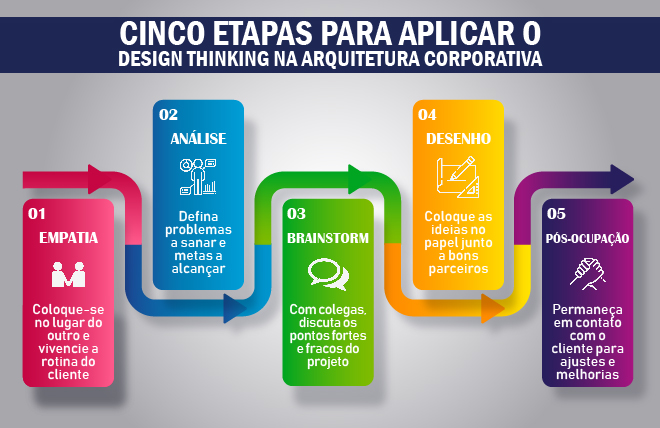 CINCO ETAPAS PARA APLICAR O DESIGN THINKING NA ARQUITETURA CORPORATIVA

01
EMPATIA
Coloque-se no lugar do outro e vivencie a rotina do cliente

02
ANÁLISE
Defina problemas a sanar e metas a alcançar

03
BRAINSTORM
Com colegas, discuta os pontos fortes e fracos do projeto

04
DESENHO
Coloque as ideias no papel junto a bons parceiros

05
PÓS-OCUPAÇÃO
Permaneça em contato com o cliente para ajustes e melhorias